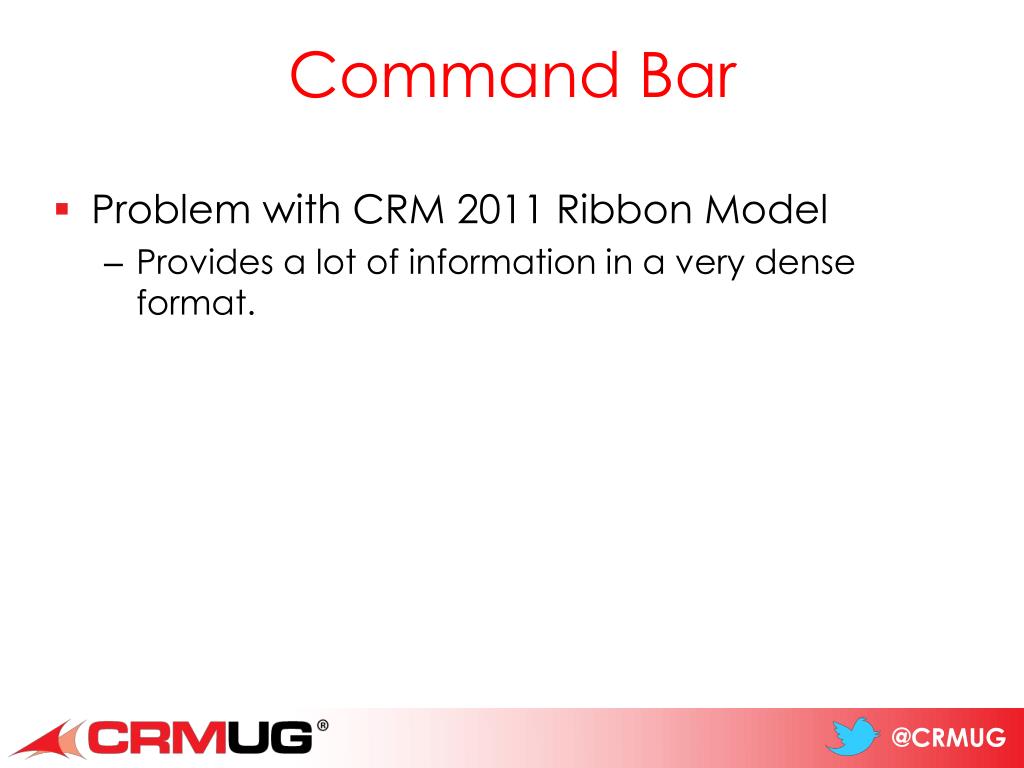 Command Bar

▪ Problem with CRM 2011 Ribbon Model
– Provides a lot of information in a very dense format.

CRMUG®

@CRMUG